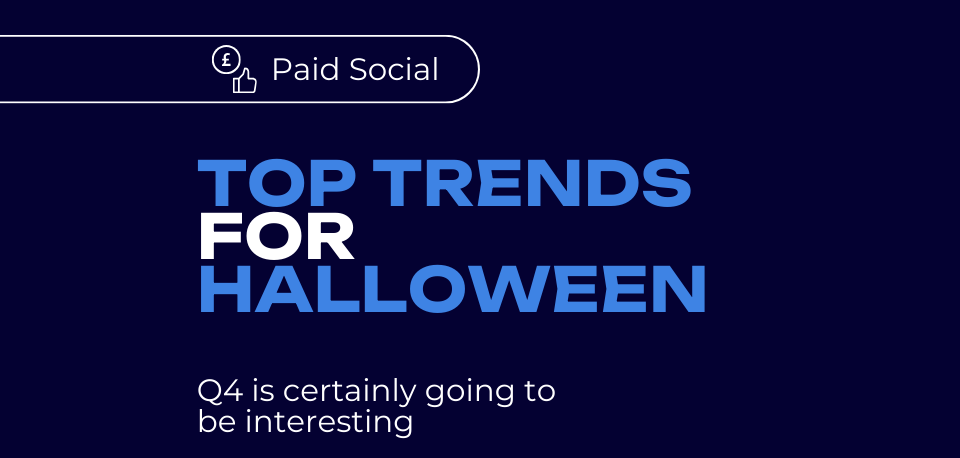 £ Paid Social

TOP TRENDS FOR HALLOWEEN

Q4 is certainly going to be interesting